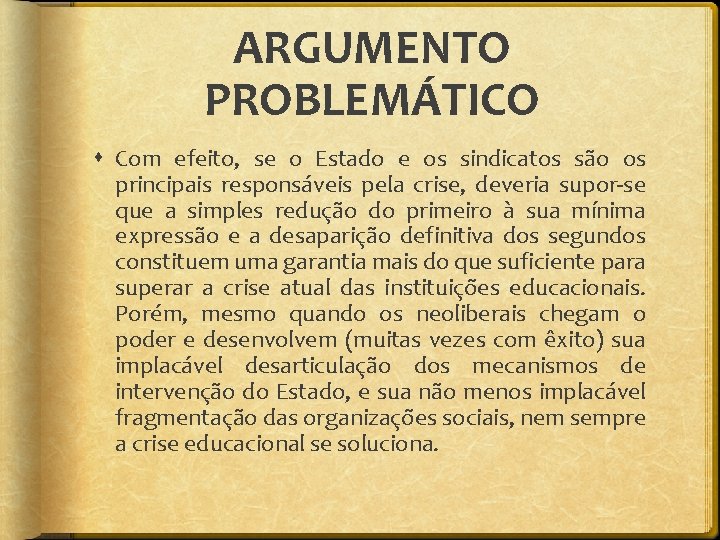 ARGUMENTO
PROBLEMÁTICO

• Com efeito, se o Estado e os sindicatos são os principais responsáveis pela crise, deveria supor-se que a simples redução do primeiro à sua mínima expressão e a desaparição definitiva dos segundos constituem uma garantia mais do que suficiente para superar a crise atual das instituições educacionais. Porém, mesmo quando os neoliberais chegam o poder e desenvolvem (muitas vezes com êxito) sua implacável desarticulação dos mecanismos de intervenção do Estado, e sua não menos implacável fragmentação das organizações sociais, nem sempre a crise educacional se soluciona.